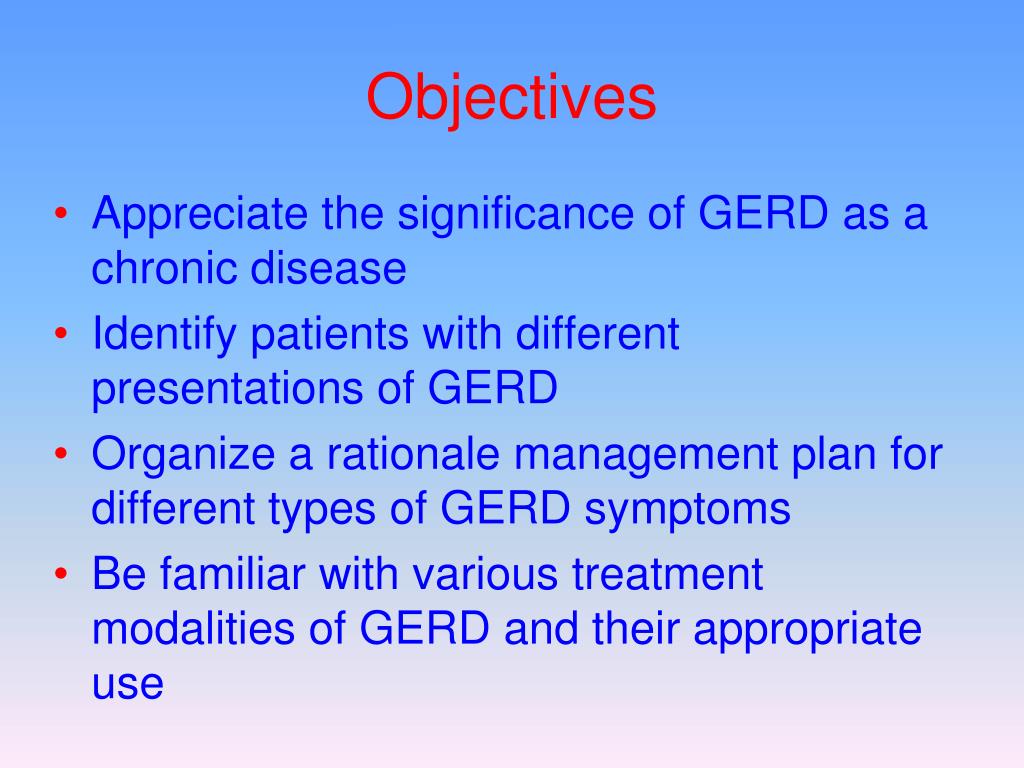 Objectives

• Appreciate the significance of GERD as a chronic disease
• Identify patients with different presentations of GERD
• Organize a rationale management plan for different types of GERD symptoms
• Be familiar with various treatment modalities of GERD and their appropriate use